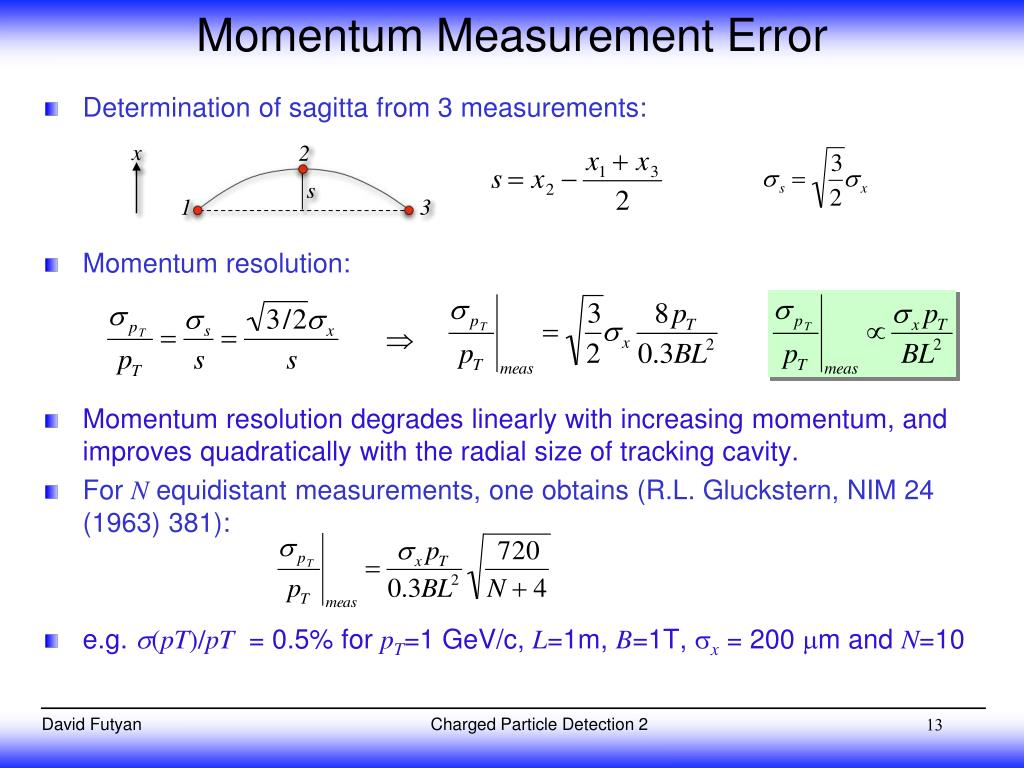 Momentum Measurement Error

Determination of sagitta from 3 measurements:

x

2

s

1

3

$s = x_2 - \frac{x_1 + x_3}{2}$

$\sigma_s = \sqrt{\frac{3}{2}}\sigma_x$

Momentum resolution:

$\frac{\sigma_{p_T}}{p_T} = \frac{\sigma_s}{s} = \frac{\sqrt{3/2}\sigma_x}{s}$ $\Rightarrow$ $\left.\frac{\sigma_{p_T}}{p_T}\right|_{meas} = \sqrt{\frac{3}{2}}\sigma_x \frac{8p_T}{0.3BL^2}$

$\left.\frac{\sigma_{p_T}}{p_T}\right|_{meas} \propto \frac{\sigma_x p_T}{BL^2}$

Momentum resolution degrades linearly with increasing momentum, and improves quadratically with the radial size of tracking cavity.

For $N$ equidistant measurements, one obtains (R.L. Gluckstern, NIM 24 (1963) 381):

$\left.\frac{\sigma_{p_T}}{p_T}\right|_{meas} = \frac{\sigma_x p_T}{0.3BL^2}\sqrt{\frac{720}{N+4}}$

e.g. $\sigma(pT)/pT$ = 0.5% for $p_T$=1 GeV/c, $L$=1m, $B$=1T, $\sigma_x$ = 200 $\mu$m and $N$=10

David Futyan

Charged Particle Detection 2

13